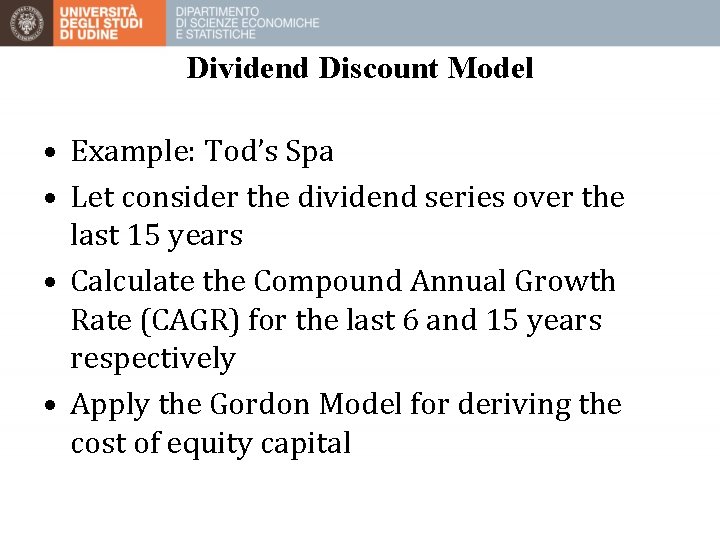 UNIVERSITÀ DEGLI STUDI DI UDINE

DIPARTIMENTO DI SCIENZE ECONOMICHE E STATISTICHE

Dividend Discount Model

• Example: Tod's Spa
• Let consider the dividend series over the last 15 years
• Calculate the Compound Annual Growth Rate (CAGR) for the last 6 and 15 years respectively
• Apply the Gordon Model for deriving the cost of equity capital